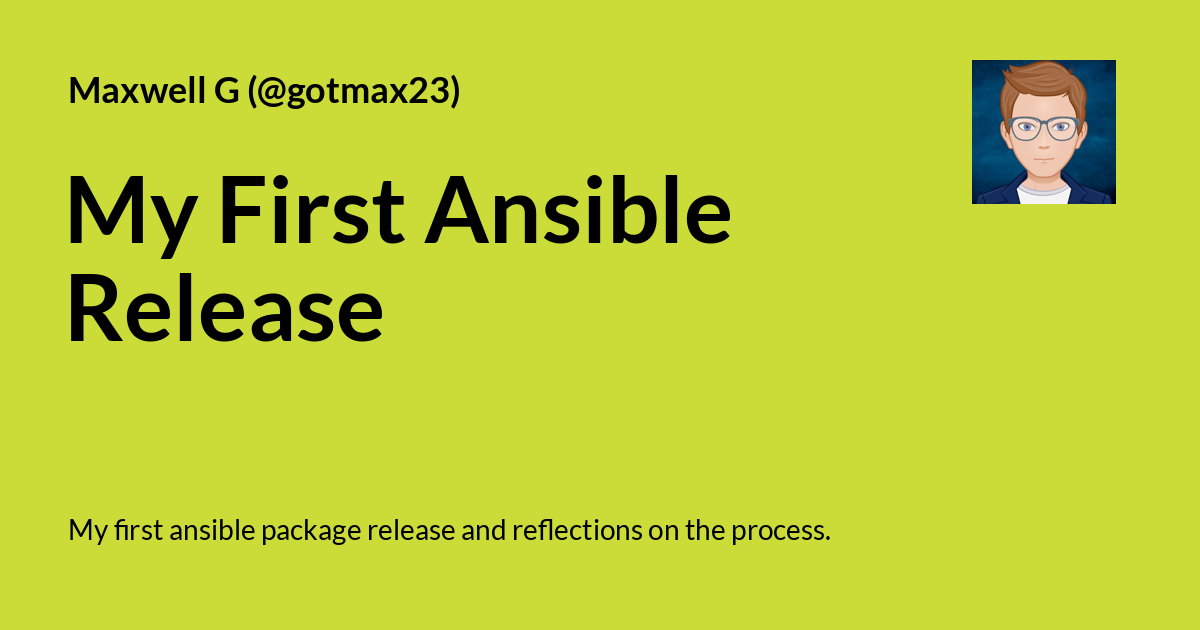 Maxwell G (@gotmax23)

My First Ansible Release

My first ansible package release and reflections on the process.